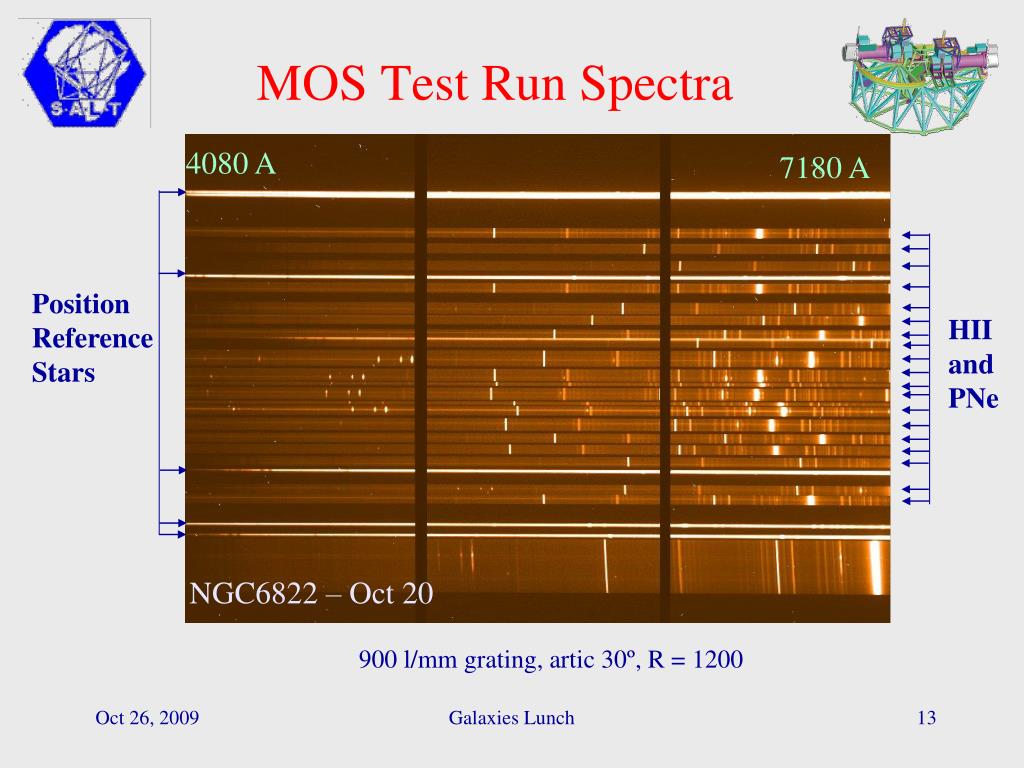 S·A·L·T

MOS Test Run Spectra

4080 A

7180 A

Position Reference Stars

HII and PNe

NGC6822 – Oct 20

900 l/mm grating, artic 30º, R = 1200

Oct 26, 2009

Galaxies Lunch

13